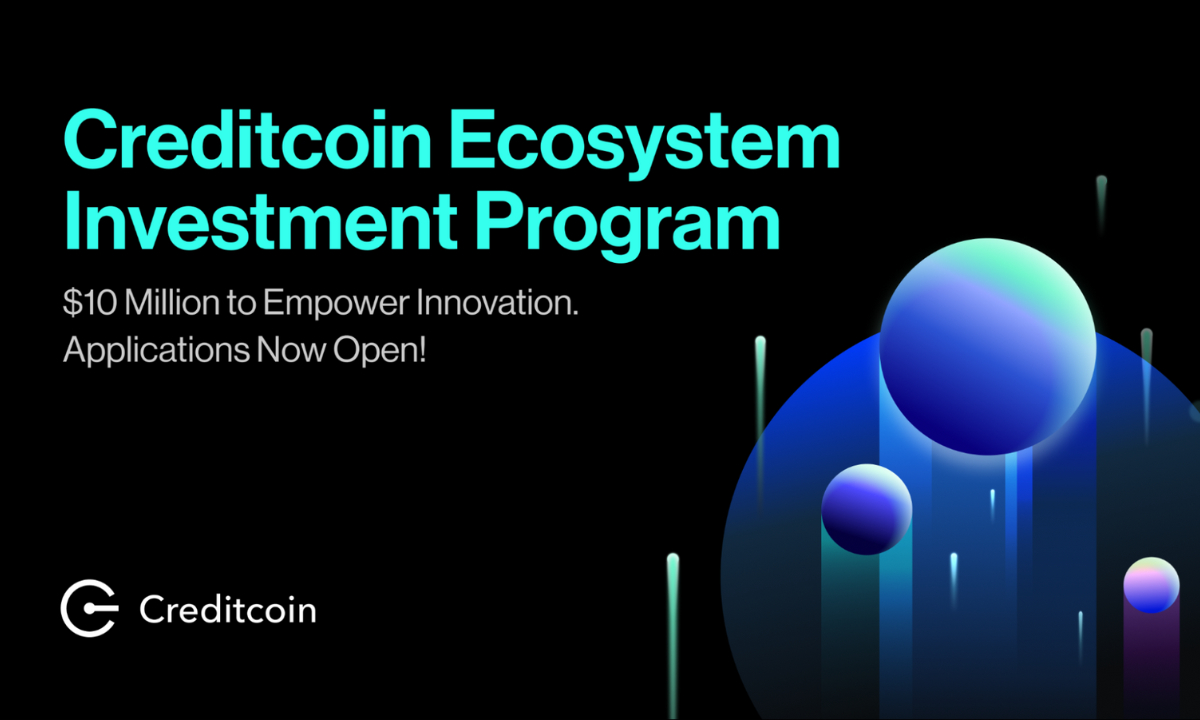 Creditcoin Ecosystem Investment Program

\$10 Million to Empower Innovation. Applications Now Open!

Creditcoin